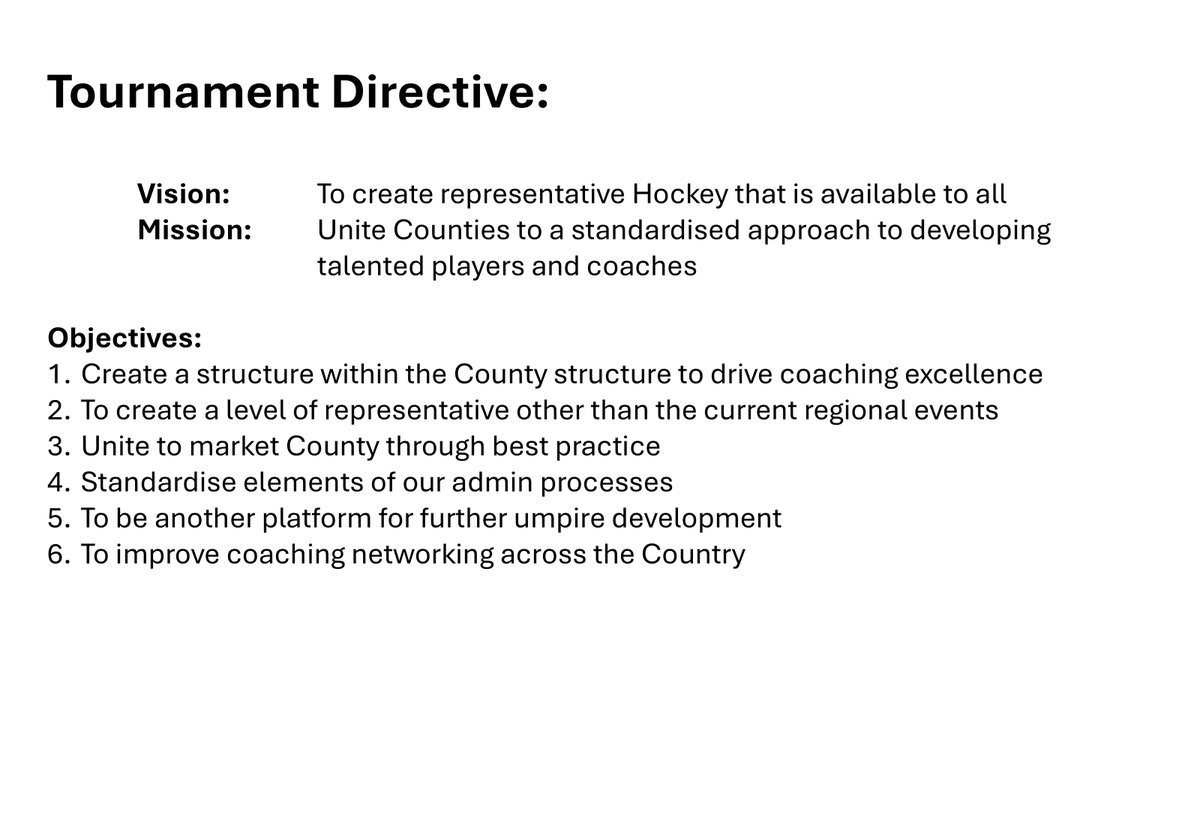 Tournament Directive:

Vision: To create representative Hockey that is available to all
Mission: Unite Counties to a standardised approach to developing talented players and coaches

Objectives:
1. Create a structure within the County structure to drive coaching excellence
2. To create a level of representative other than the current regional events
3. Unite to market County through best practice
4. Standardise elements of our admin processes
5. To be another platform for further umpire development
6. To improve coaching networking across the Country